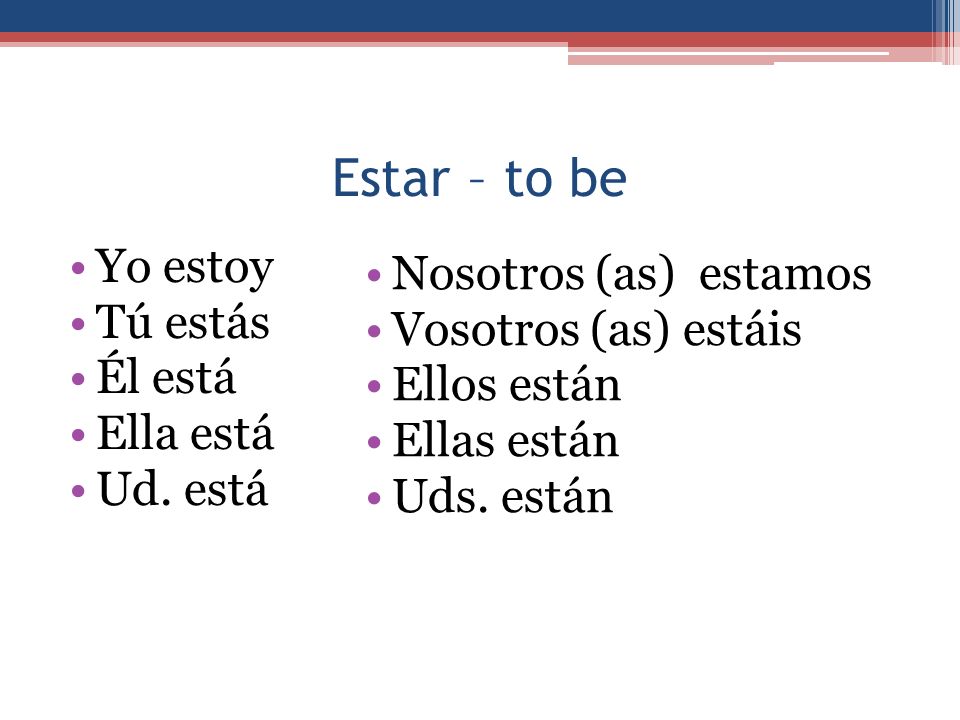 Estar – to be

• Yo estoy
• Tú estás
• Él está
• Ella está
• Ud. está

• Nosotros (as)  estamos
• Vosotros (as) estáis
• Ellos están
• Ellas están
• Uds. están